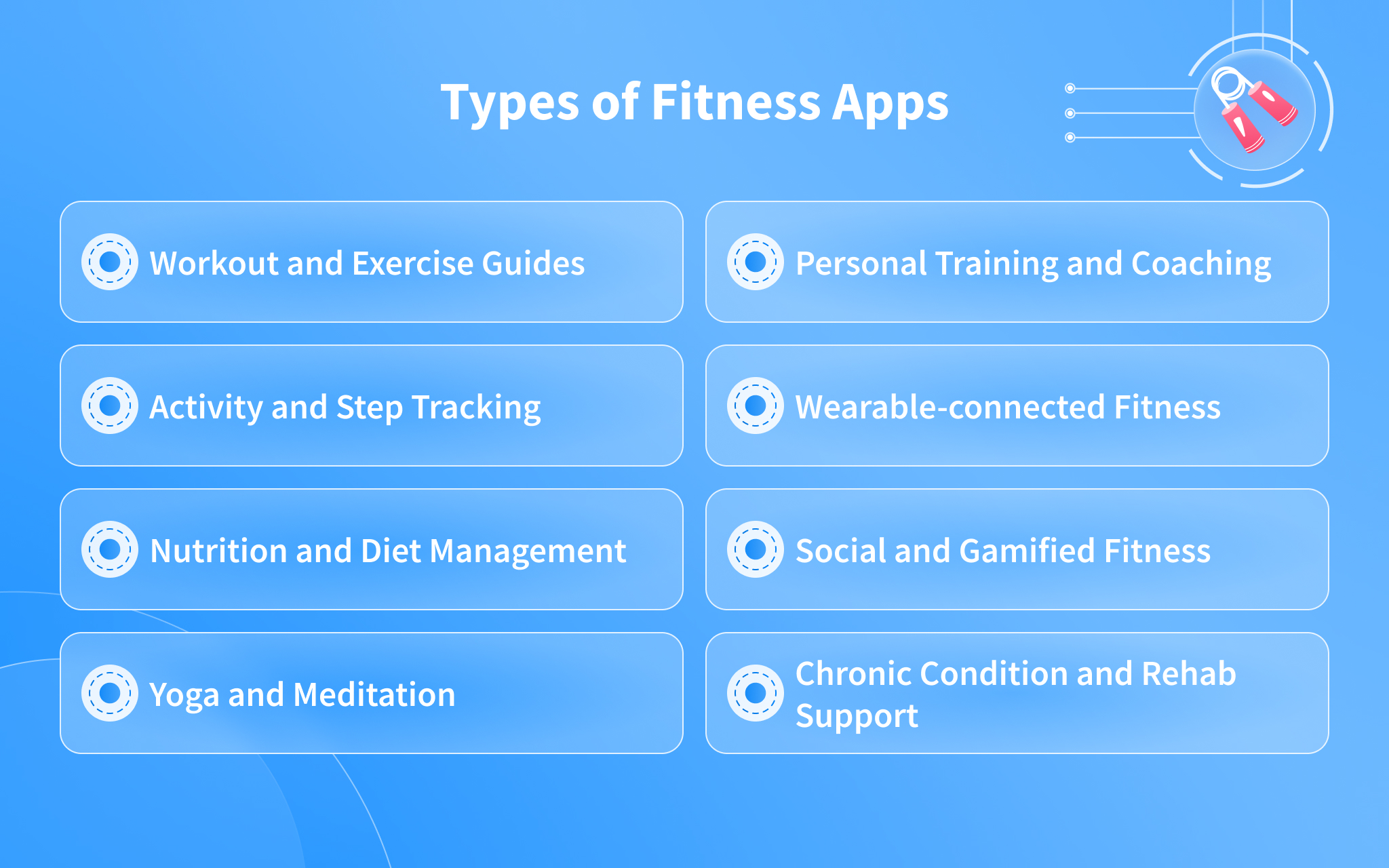 Types of Fitness Apps

Workout and Exercise Guides

Activity and Step Tracking

Nutrition and Diet Management

Yoga and Meditation

Personal Training and Coaching

Wearable-connected Fitness

Social and Gamified Fitness

Chronic Condition and Rehab Support